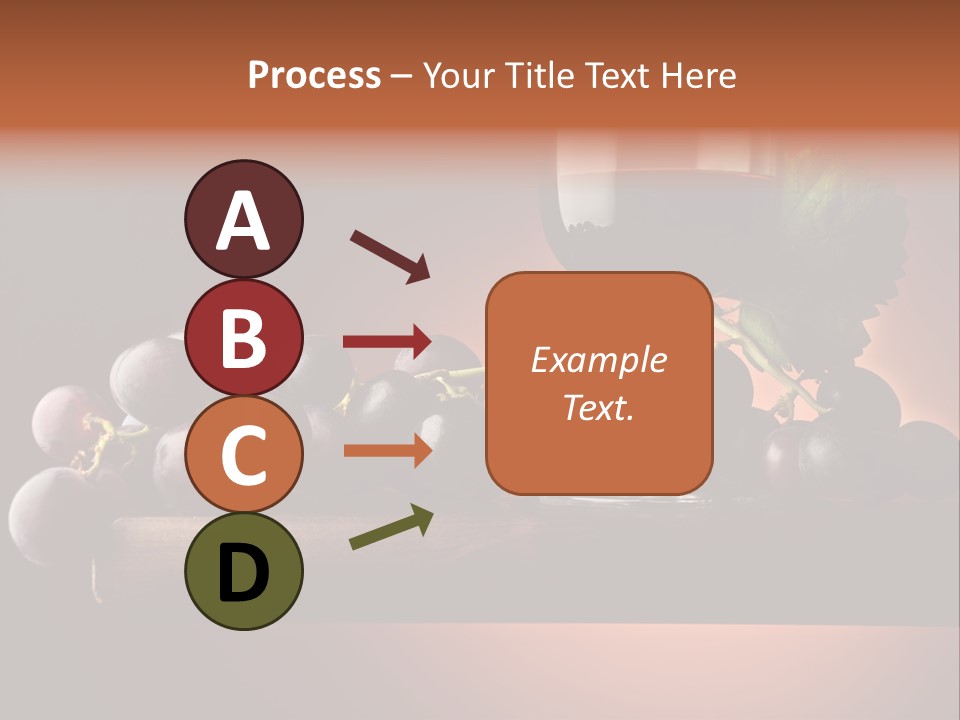 Process – Your Title Text Here

A
B
C
D

Example Text.